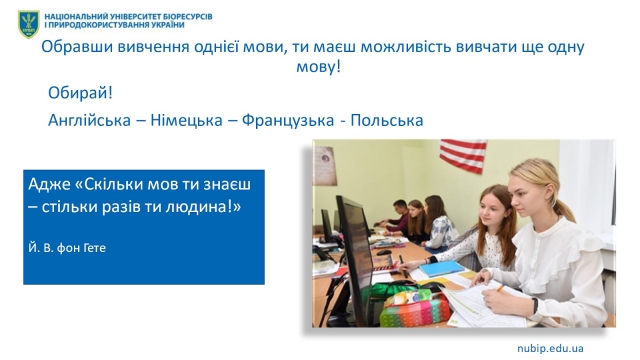 НАЦІОНАЛЬНИЙ УНІВЕРСИТЕТ БІОРЕСУРСІВ І ПРИРОДОКОРИСТУВАННЯ УКРАЇНИ

Обравши вивчення однієї мови, ти маєш можливість вивчати ще одну мову!

Обирай!

Англійська – Німецька – Французька - Польська

Адже «Скільки мов ти знаєш – стільки разів ти людина!»

Й. В. фон Гете

nubip.edu.ua